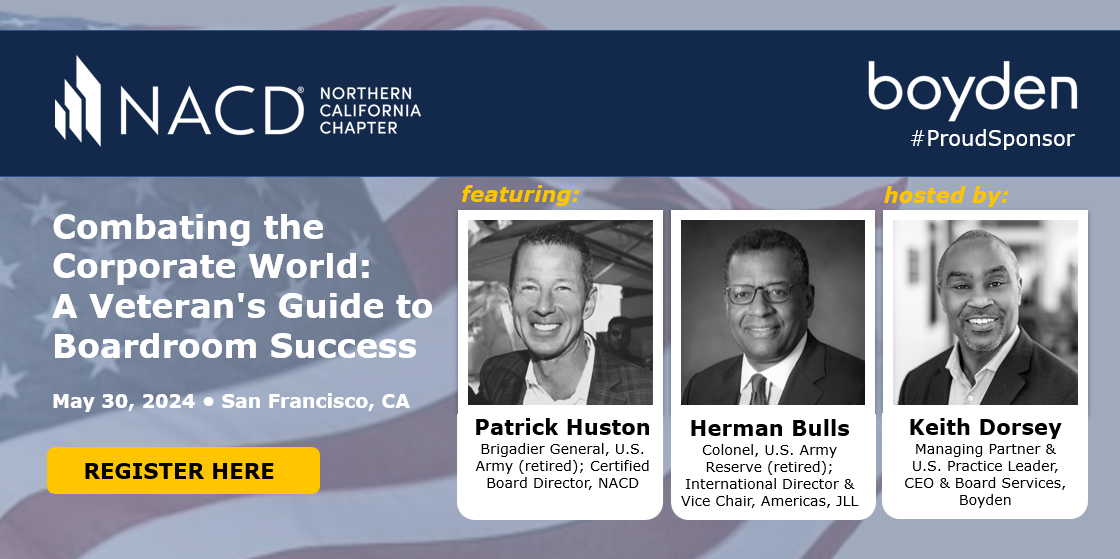 NACD® NORTHERN CALIFORNIA CHAPTER

boyden
#ProudSponsor

Combating the Corporate World: A Veteran's Guide to Boardroom Success

May 30, 2024 • San Francisco, CA

REGISTER HERE

featuring:

Patrick Huston
Brigadier General, U.S. Army (retired); Certified Board Director, NACD

Herman Bulls
Colonel, U.S. Army Reserve (retired); International Director & Vice Chair, Americas, JLL

hosted by:

Keith Dorsey
Managing Partner & U.S. Practice Leader, CEO & Board Services, Boyden